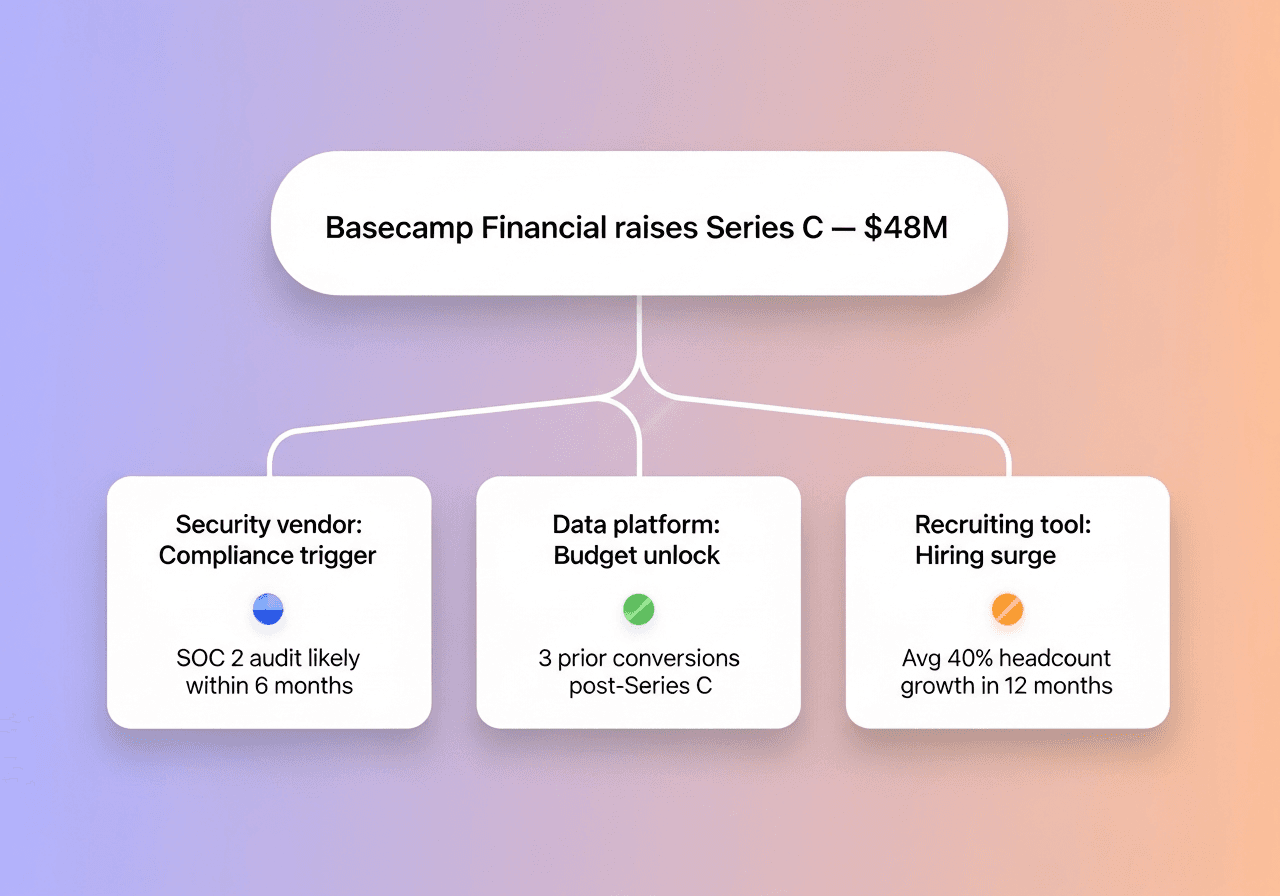 Basecamp Financial raises Series C — $48M

Security vendor: Compliance trigger

SOC 2 audit likely within 6 months

Data platform: Budget unlock

3 prior conversions post-Series C

Recruiting tool: Hiring surge

Avg 40% headcount growth in 12 months